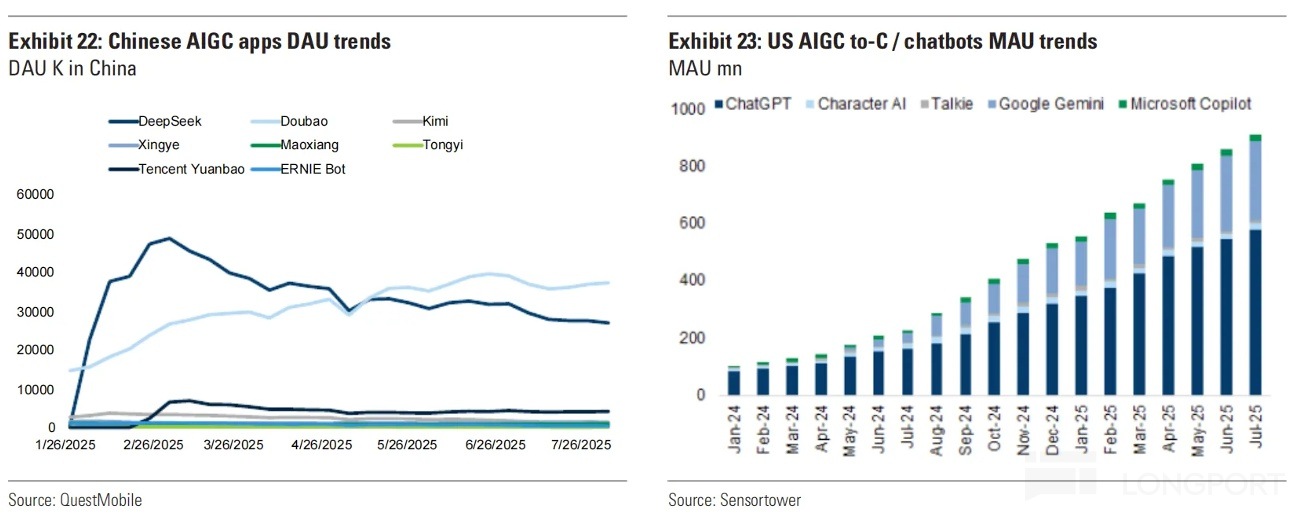 Exhibit 22: Chinese AIGC apps DAU trends
DAU K in China

DeepSeek
Doubao
Kimi
Xingye
Maoxiang
Tongyi
Tencent Yuanbao
ERNIE Bot

60000
50000
40000
30000
20000
10000
0

1/26/2025
2/26/2025
3/26/2025
4/26/2025
5/26/2025
6/26/2025
7/26/2025

Source: QuestMobile

Exhibit 23: US AIGC to-C / chatbots MAU trends
MAU mn

ChatGPT
Character AI
Talkie
Google Gemini
Microsoft Copilot

1000
800
600
400
200
0

Jan-24
Feb-24
Mar-24
Apr-24
May-24
Jun-24
Jul-24
Aug-24
Sep-24
Oct-24
Nov-24
Dec-24
Jan-25
Feb-25
Mar-25
Apr-25
May-25
Jun-25
Jul-25

Source: Sensortower

LONGPORT